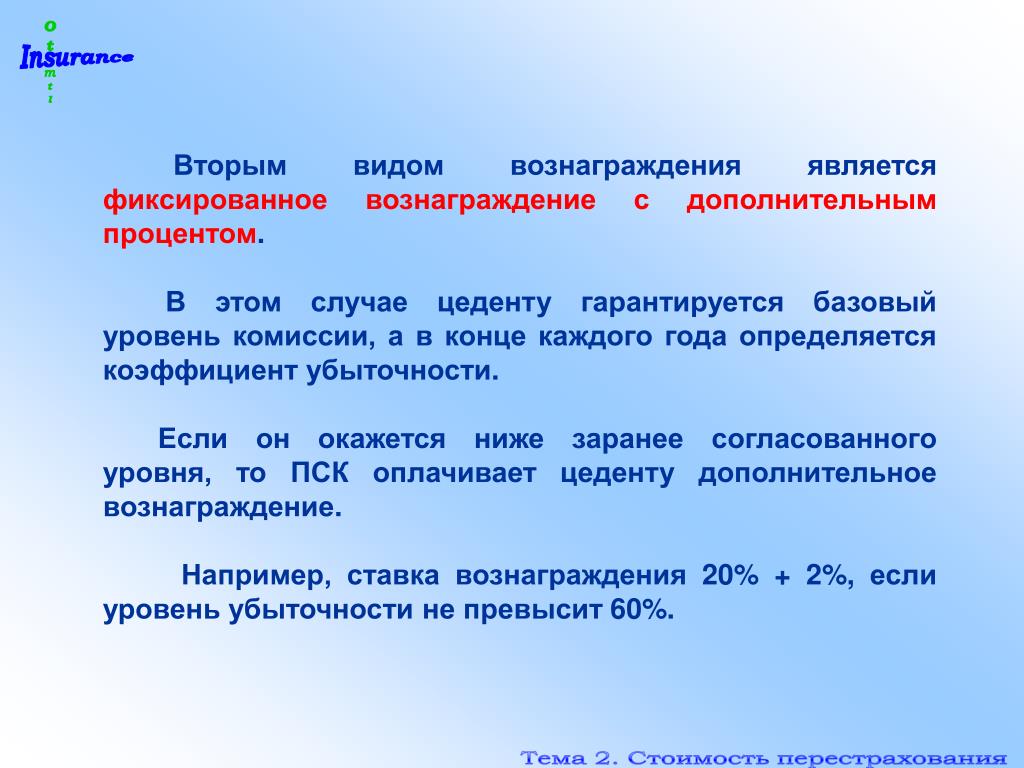 o
t
Insurance
m
t
i

Вторым видом вознаграждения является фиксированное вознаграждение с дополнительным процентом.

В этом случае цеденту гарантируется базовый уровень комиссии, а в конце каждого года определяется коэффициент убыточности.

Если он окажется ниже заранее согласованного уровня, то ПСК оплачивает цеденту дополнительное вознаграждение.

Например, ставка вознаграждения 20% + 2%, если уровень убыточности не превысит 60%.

Тема 2. Стоимость перестрахования